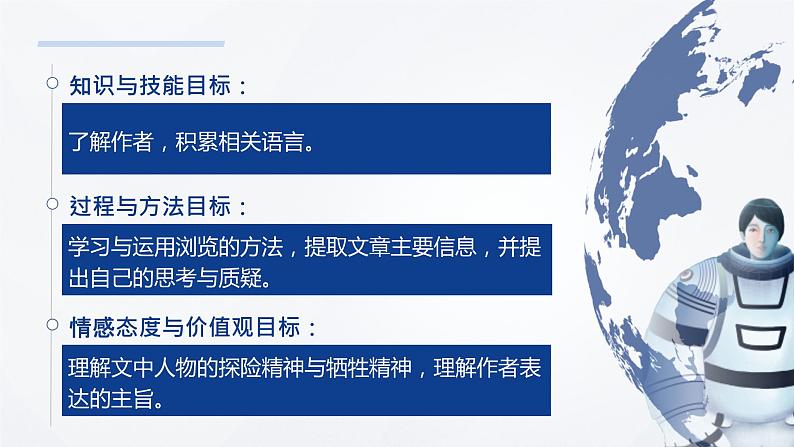 知识与技能目标：

了解作者，积累相关语言。

过程与方法目标：

学习与运用浏览的方法，提取文章主要信息，并提出自己的思考与质疑。

情感态度与价值观目标：

理解文中人物的探险精神与牺牲精神，理解作者表达的主旨。